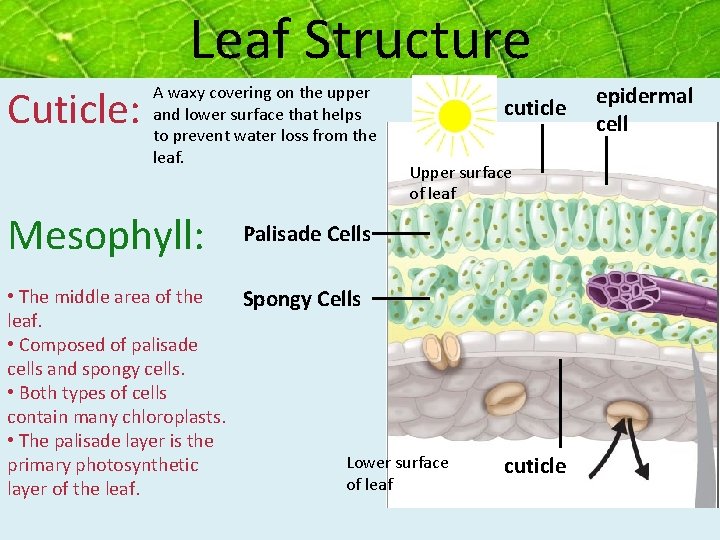 Leaf Structure

Cuticle:

A waxy covering on the upper and lower surface that helps to prevent water loss from the leaf.

Mesophyll:

• The middle area of the leaf.
• Composed of palisade cells and spongy cells.
• Both types of cells contain many chloroplasts.
• The palisade layer is the primary photosynthetic layer of the leaf.

cuticle

epidermal cell

Upper surface of leaf

Palisade Cells

Spongy Cells

Lower surface of leaf

cuticle